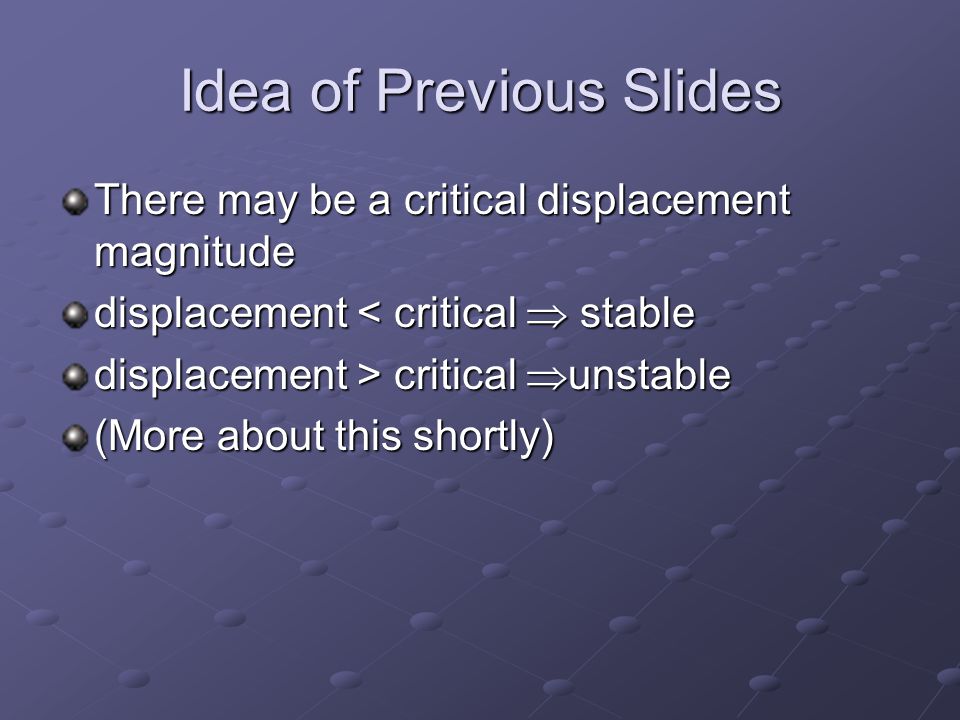 Idea of Previous Slides

There may be a critical displacement magnitude

displacement < critical $\Rightarrow$ stable

displacement > critical $\Rightarrow$unstable

(More about this shortly)